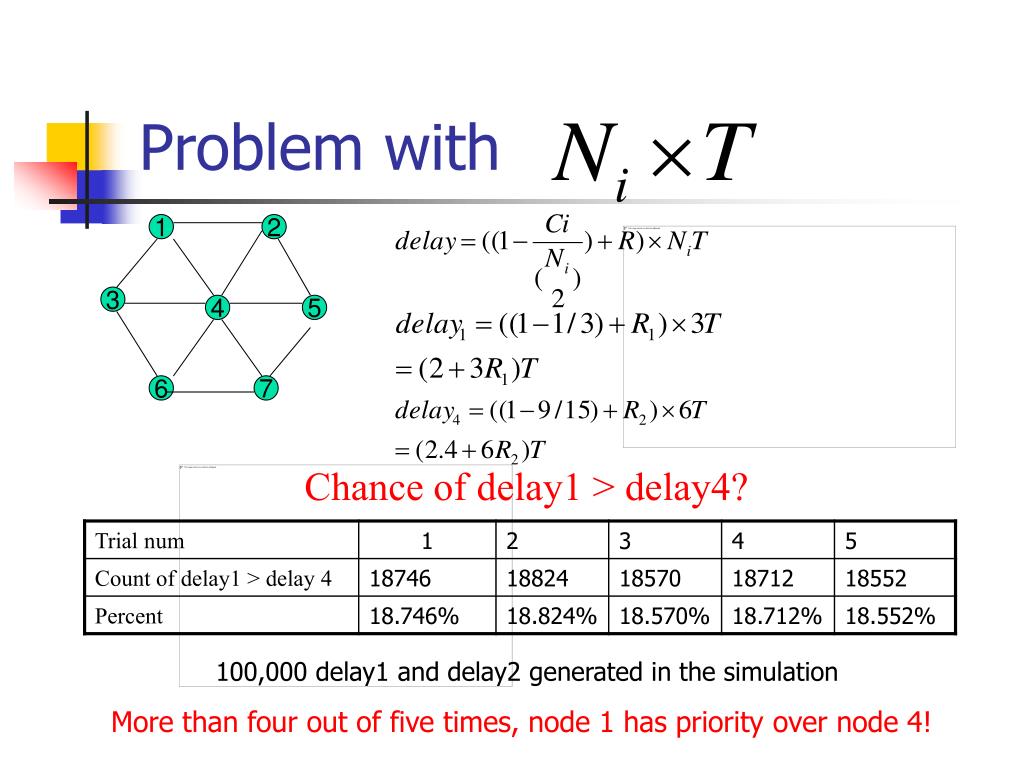 Problem with $N_i \times T$

1 2 3 4 5 6 7

$delay = ((1 - \frac{Ci}{\binom{N_i}{2}}) + R) \times N_i T$

$delay_1 = ((1 - 1/3) + R_1) \times 3T$

$= (2 + 3R_1)T$

$delay_4 = ((1 - 9/15) + R_2) \times 6T$

$= (2.4 + 6R_2)T$

Chance of delay1 > delay4?

| Trial num | 1 | 2 | 3 | 4 | 5 |
|---|---|---|---|---|---|
| Count of delay1 > delay 4 | 18746 | 18824 | 18570 | 18712 | 18552 |
| Percent | 18.746% | 18.824% | 18.570% | 18.712% | 18.552% |

100,000 delay1 and delay2 generated in the simulation

More than four out of five times, node 1 has priority over node 4!